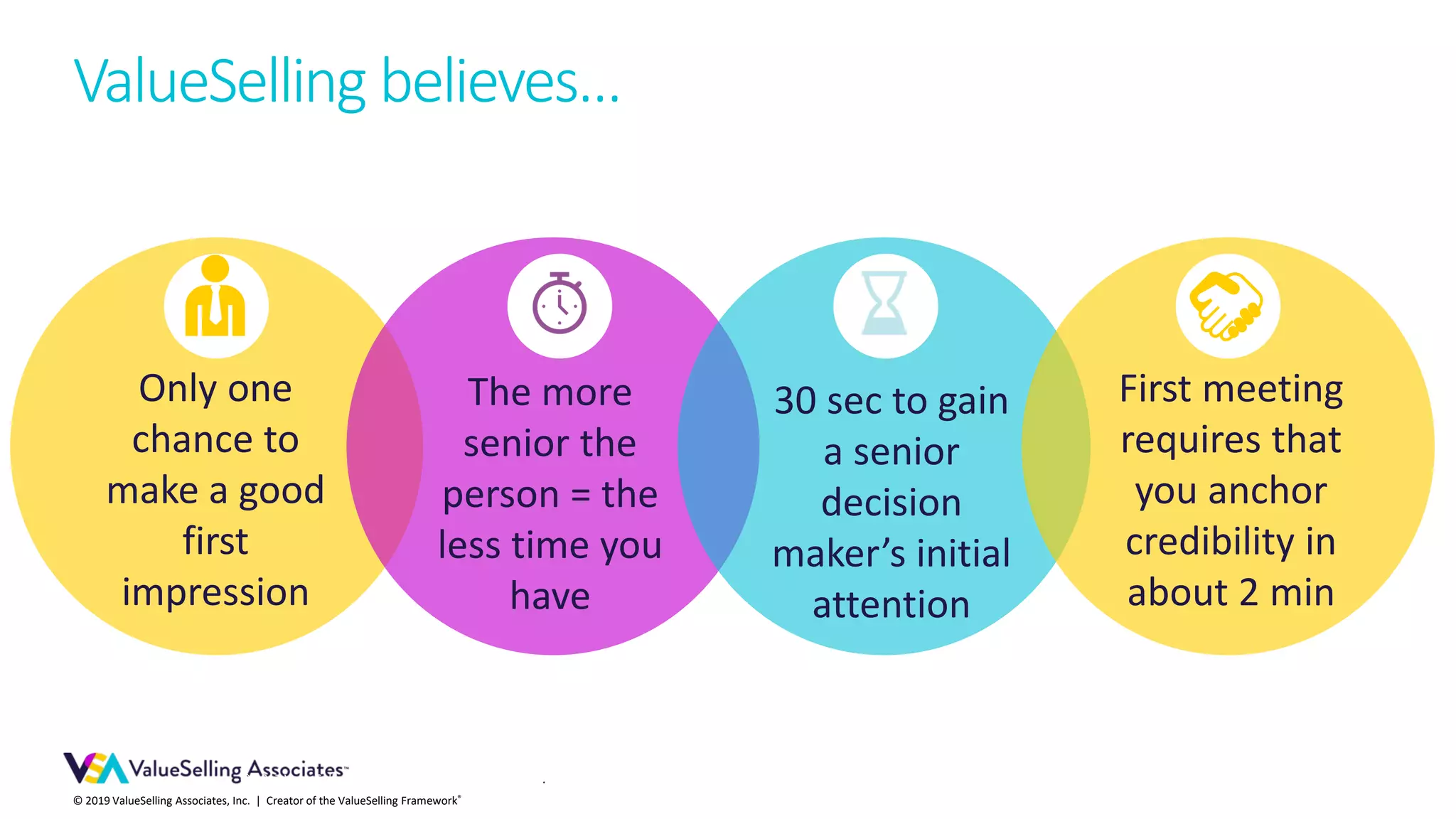 ValueSelling believes…

Only one chance to make a good first impression

The more senior the person = the less time you have

30 sec to gain a senior decision maker's initial attention

First meeting requires that you anchor credibility in about 2 min

VSA ValueSelling Associates™

© 2019 ValueSelling Associates, Inc. | Creator of the ValueSelling Framework®